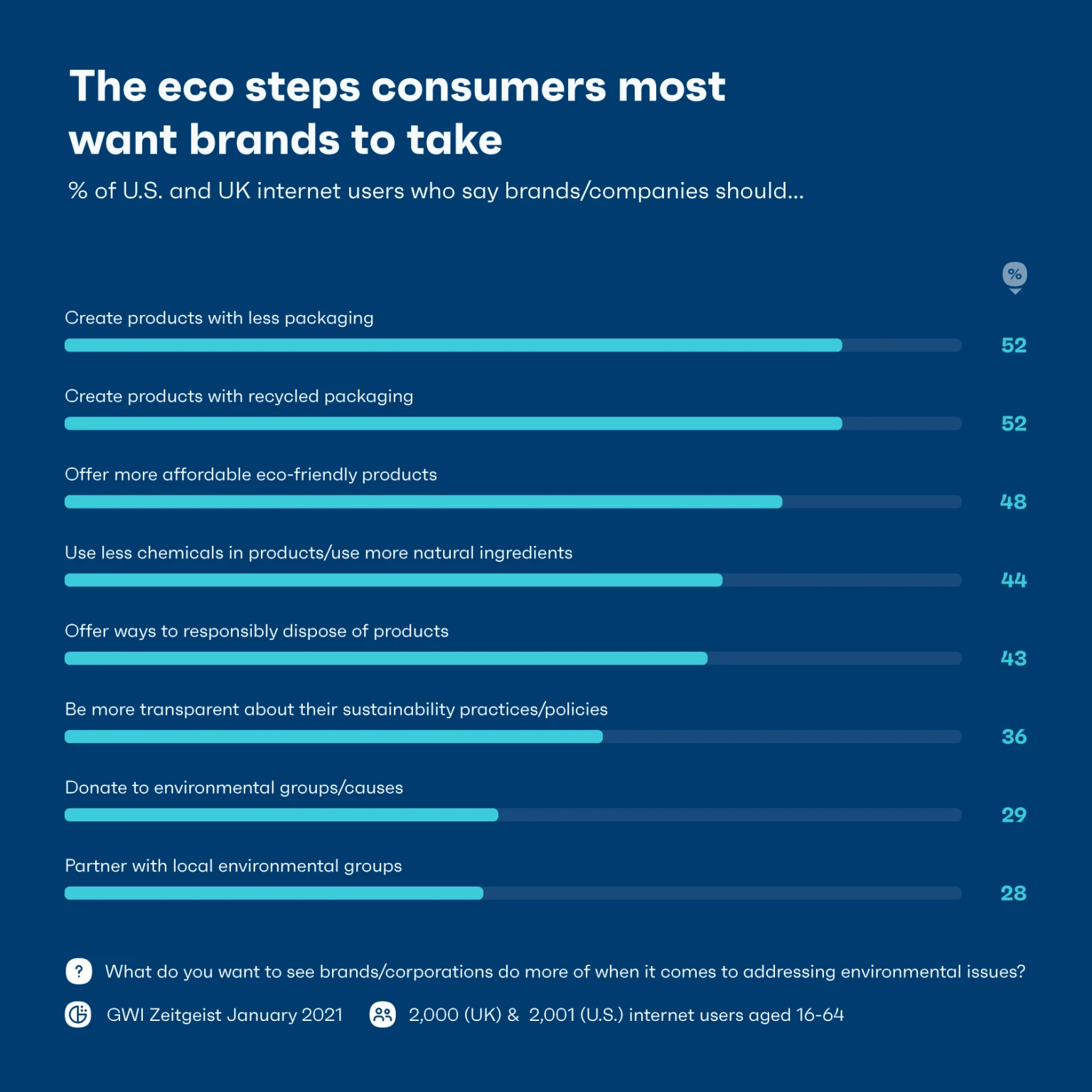 The eco steps consumers most want brands to take

% of U.S. and UK internet users who say brands/companies should...

%

Create products with less packaging 52

Create products with recycled packaging 52

Offer more affordable eco-friendly products 48

Use less chemicals in products/use more natural ingredients 44

Offer ways to responsibly dispose of products 43

Be more transparent about their sustainability practices/policies 36

Donate to environmental groups/causes 29

Partner with local environmental groups 28

? What do you want to see brands/corporations do more of when it comes to addressing environmental issues?

GWI Zeitgeist January 2021

2,000 (UK) & 2,001 (U.S.) internet users aged 16-64